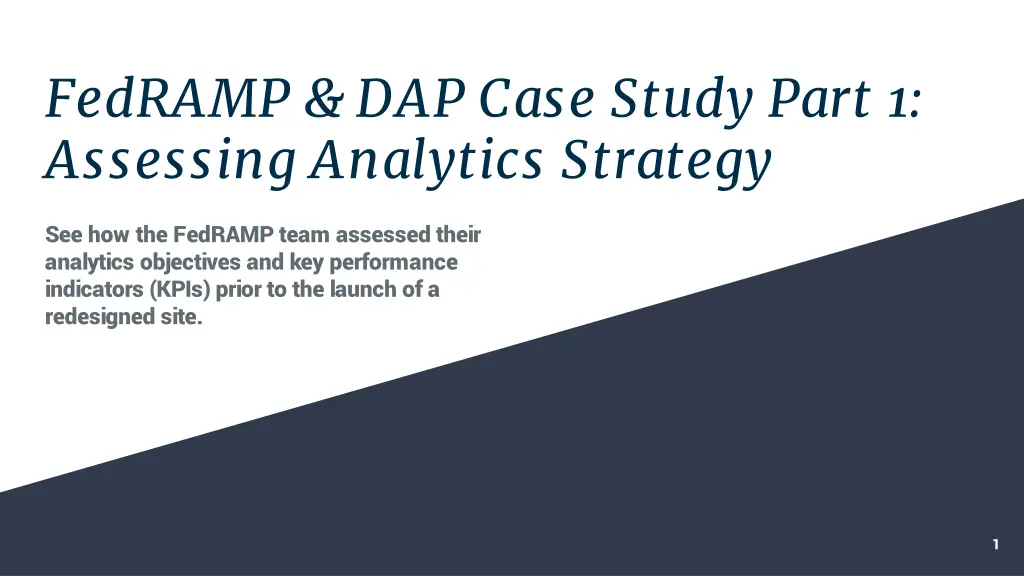 FedRAMP & DAP Case Study Part 1: Assessing Analytics Strategy

See how the FedRAMP team assessed their analytics objectives and key performance indicators (KPIs) prior to the launch of a redesigned site.

1